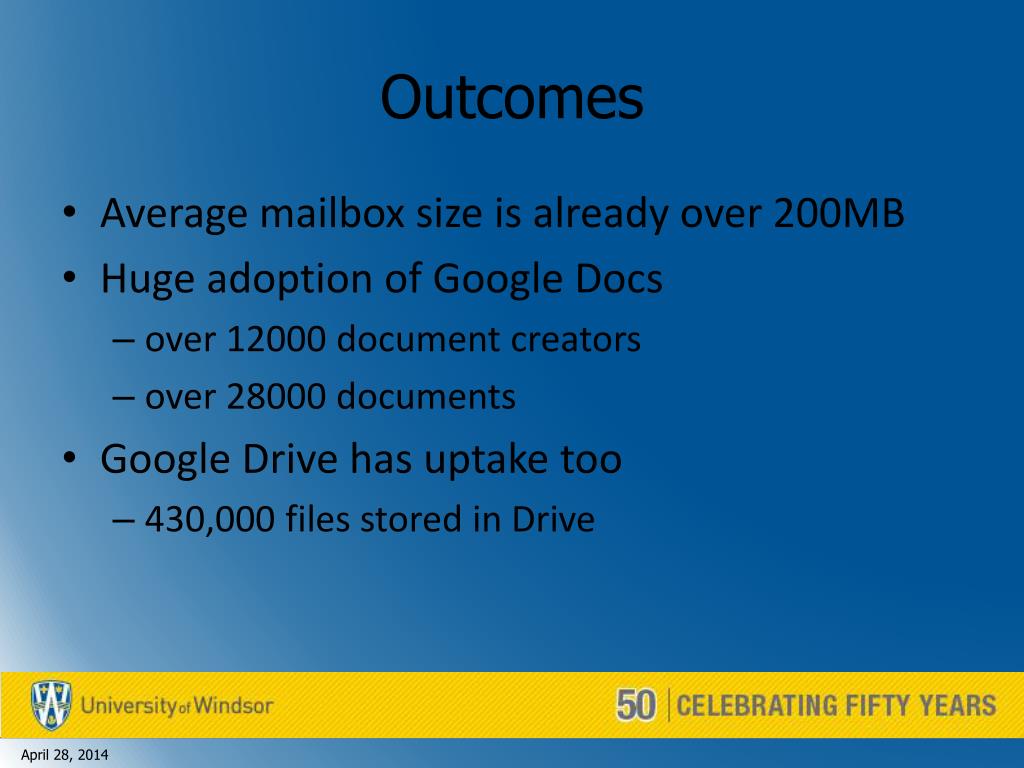 Outcomes

• Average mailbox size is already over 200MB
• Huge adoption of Google Docs
– over 12000 document creators
– over 28000 documents
• Google Drive has uptake too
– 430,000 files stored in Drive

University of Windsor

50 | CELEBRATING FIFTY YEARS

April 28, 2014